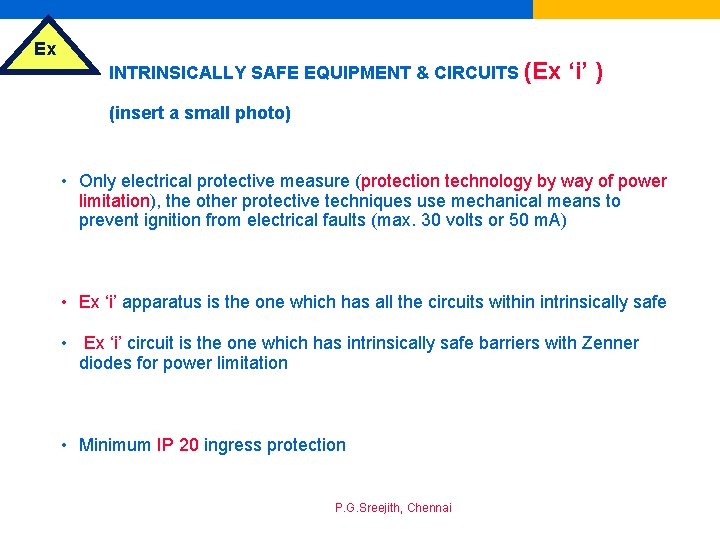 Ex

INTRINSICALLY SAFE EQUIPMENT & CIRCUITS (Ex ‘i’ )

(insert a small photo)

• Only electrical protective measure (protection technology by way of power limitation), the other protective techniques use mechanical means to prevent ignition from electrical faults (max. 30 volts or 50 mA)

• Ex ‘i’ apparatus is the one which has all the circuits within intrinsically safe

• Ex ‘i’ circuit is the one which has intrinsically safe barriers with Zenner diodes for power limitation

• Minimum IP 20 ingress protection

P.G.Sreejith, Chennai